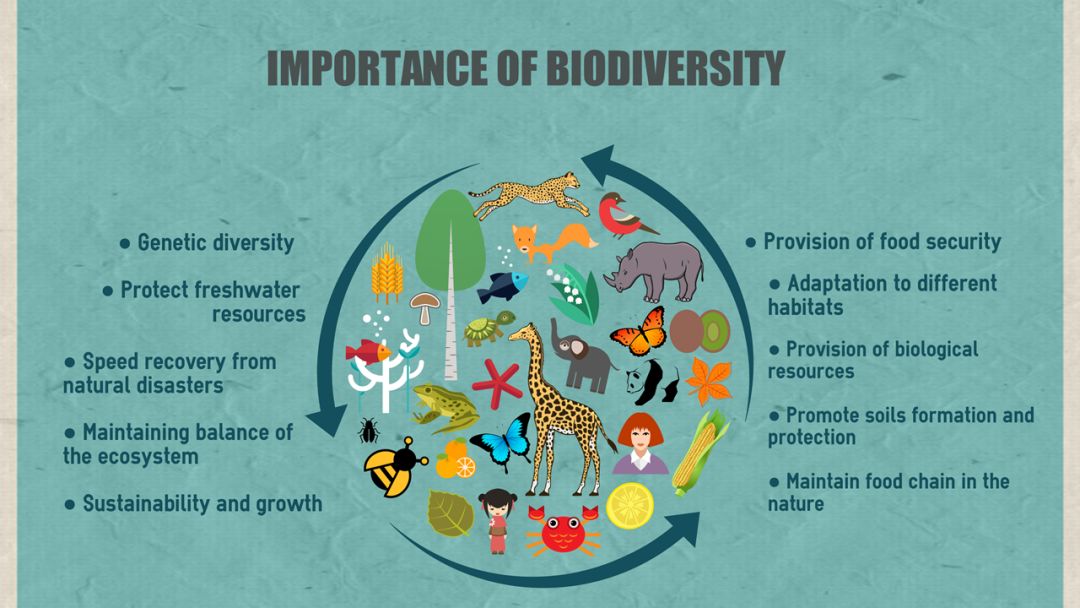 IMPORTANCE OF BIODIVERSITY

● Genetic diversity

● Protect freshwater resources

● Speed recovery from natural disasters

● Maintaining balance of the ecosystem

● Sustainability and growth

● Provision of food security

● Adaptation to different habitats

● Provision of biological resources

● Promote soils formation and protection

● Maintain food chain in the nature